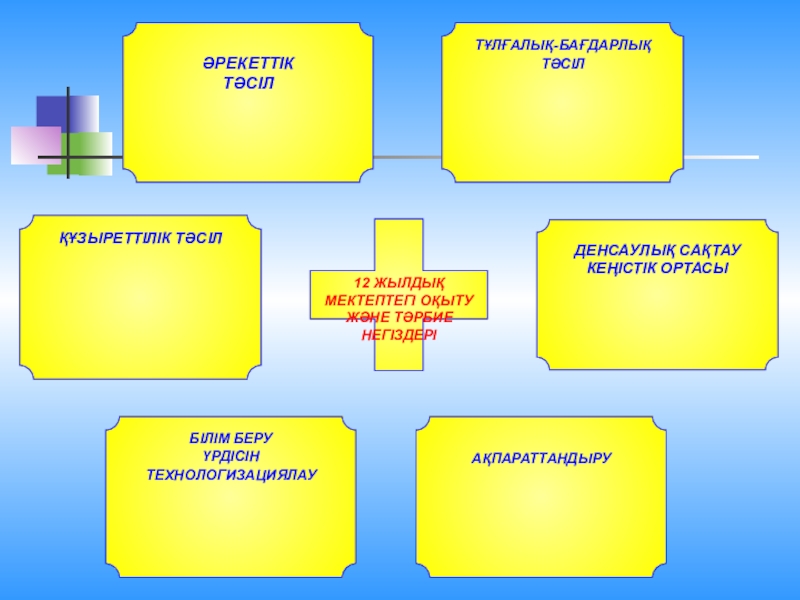 ӘРЕКЕТТІК ТӘСІЛ

ТҰЛҒАЛЫҚ-БАҒДАРЛЫҚ ТӘСІЛ

ҚҰЗЫРЕТТІЛІК ТӘСІЛ

12 ЖЫЛДЫҚ МЕКТЕПТЕГІ ОҚЫТУ ЖӘНЕ ТӘРБИЕ НЕГІЗДЕРІ

ДЕНСАУЛЫҚ САҚТАУ КЕҢІСТІК ОРТАСЫ

БІЛІМ БЕРУ ҮРДІСІН ТЕХНОЛОГИЗАЦИЯЛАУ

АҚПАРАТТАНДЫРУ